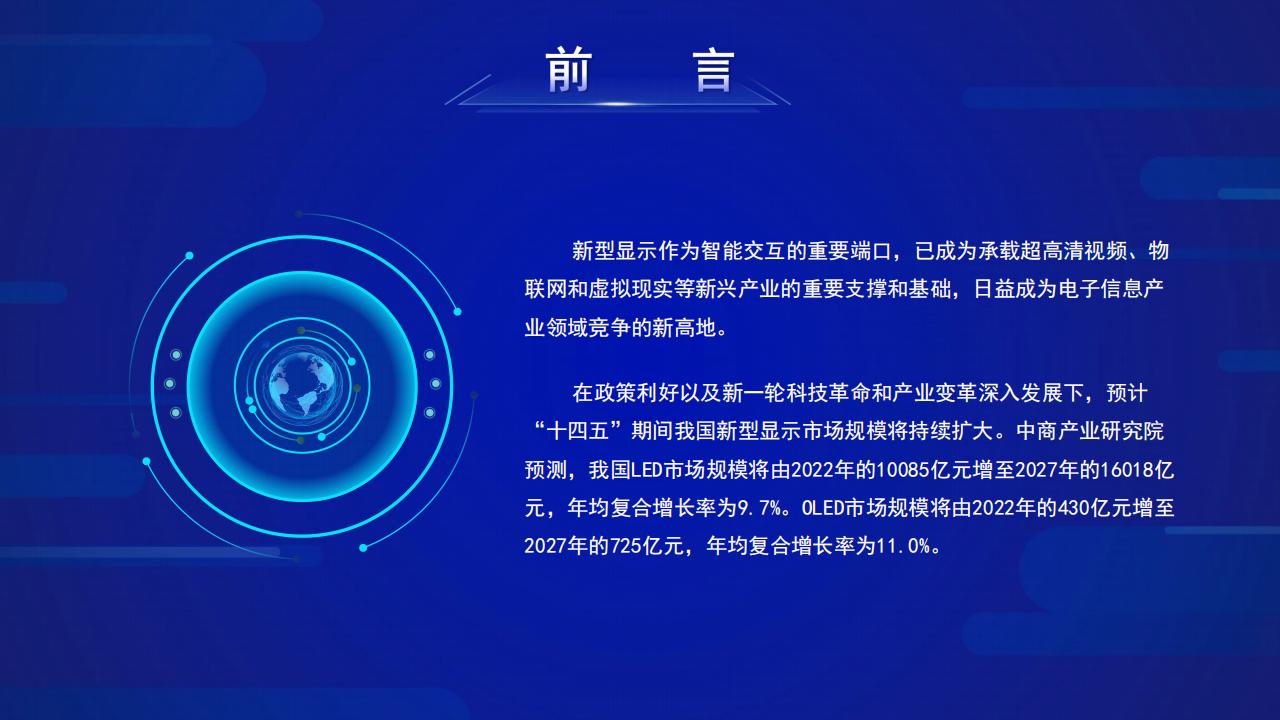 前　言

新型显示作为智能交互的重要端口，已成为承载超高清视频、物联网和虚拟现实等新兴产业的重要支撑和基础，日益成为电子信息产业领域竞争的新高地。

在政策利好以及新一轮科技革命和产业变革深入发展下，预计“十四五”期间我国新型显示市场规模将持续扩大。中商产业研究院预测，我国LED市场规模将由2022年的10085亿元增至2027年的16018亿元，年均复合增长率为9.7%。OLED市场规模将由2022年的430亿元增至2027年的725亿元，年均复合增长率为11.0%。